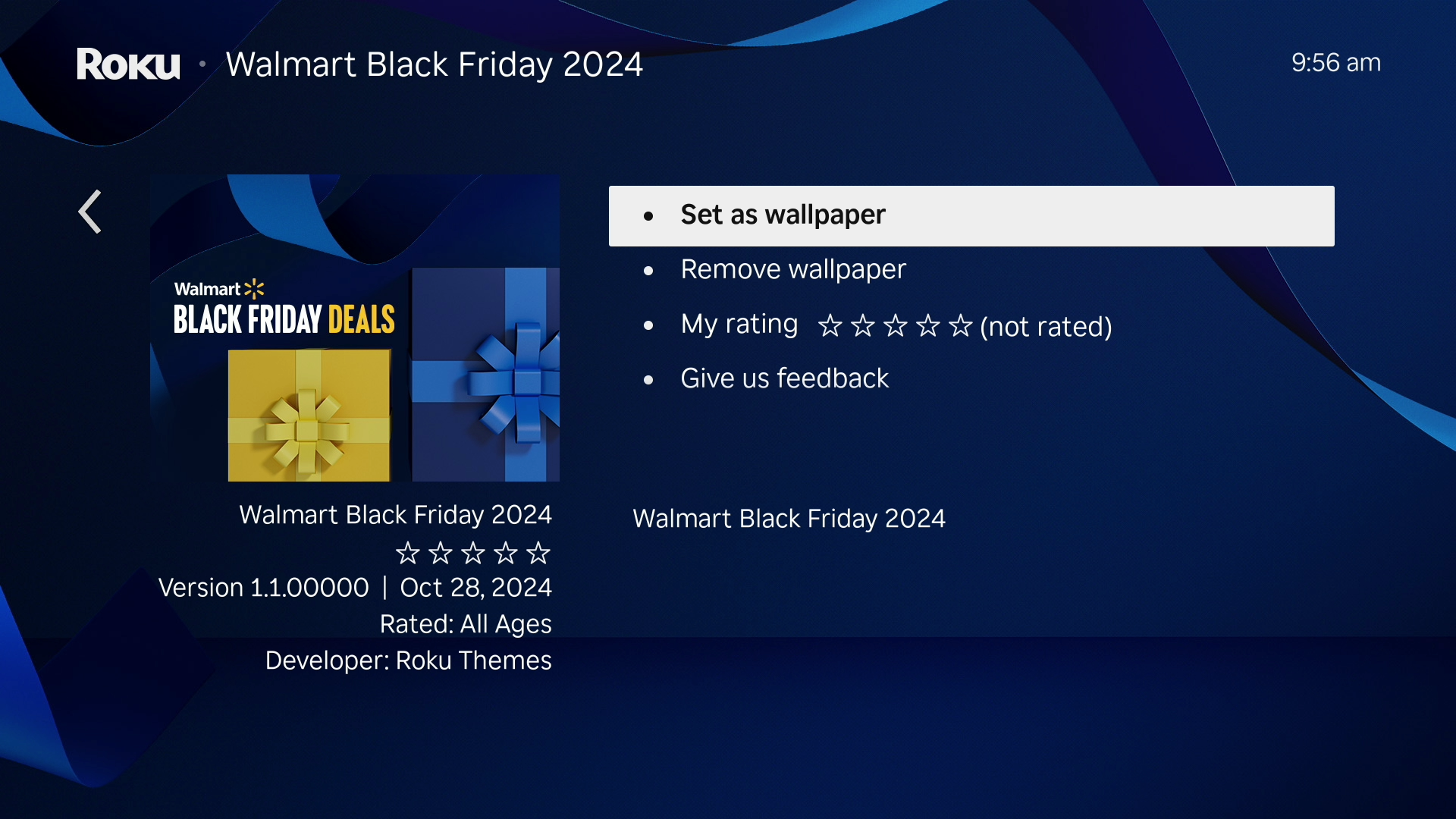 Roku • Walmart Black Friday 2024

9:56 am

Walmart
BLACK FRIDAY DEALS

Walmart Black Friday 2024
☆☆☆☆☆
Version 1.1.00000 | Oct 28, 2024
Rated: All Ages
Developer: Roku Themes

• Set as wallpaper
• Remove wallpaper
• My rating ☆☆☆☆☆ (not rated)
• Give us feedback

Walmart Black Friday 2024